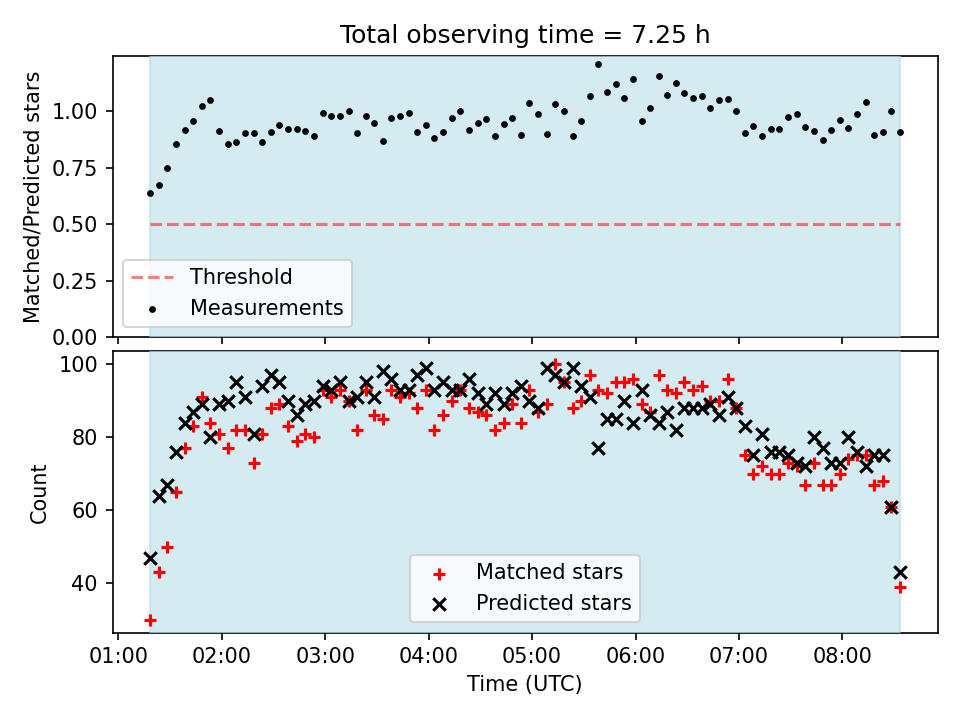 Total observing time = 7.25 h

Matched/Predicted stars

1.00
0.75
0.50
0.25
0.00

Threshold
Measurements

Count

100
80
60
40

Matched stars
Predicted stars

01:00 02:00 03:00 04:00 05:00 06:00 07:00 08:00

Time (UTC)